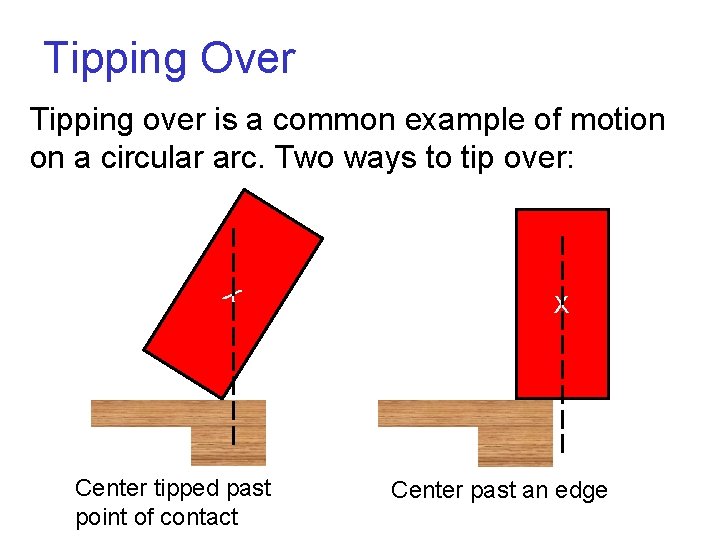 Tipping Over

Tipping over is a common example of motion on a circular arc. Two ways to tip over:

X

X

Center tipped past point of contact

Center past an edge